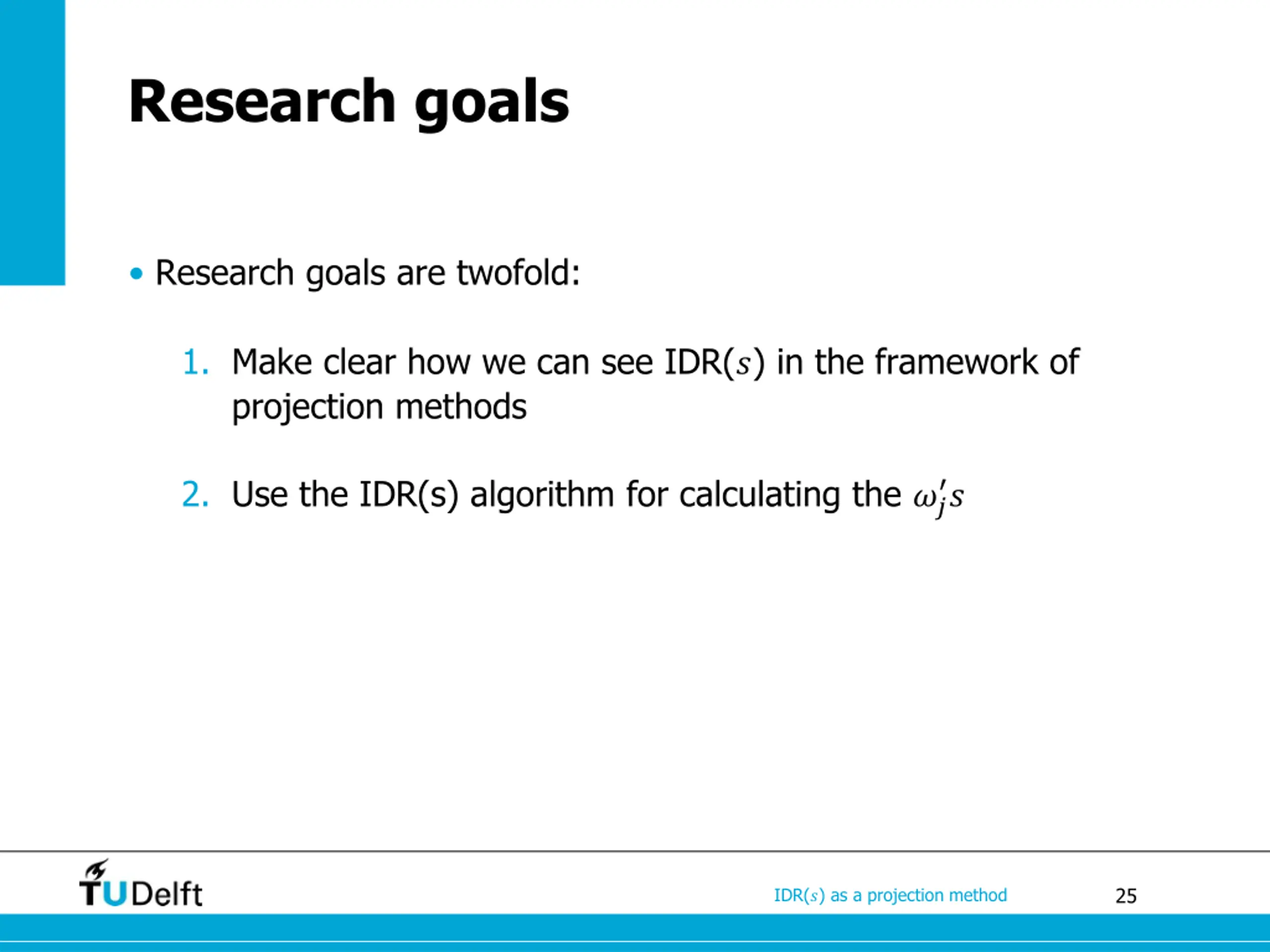 Research goals

• Research goals are twofold:

1. Make clear how we can see IDR($s$) in the framework of projection methods

2. Use the IDR(s) algorithm for calculating the $\omega_j's$

TUDelft

IDR($s$) as a projection method

25